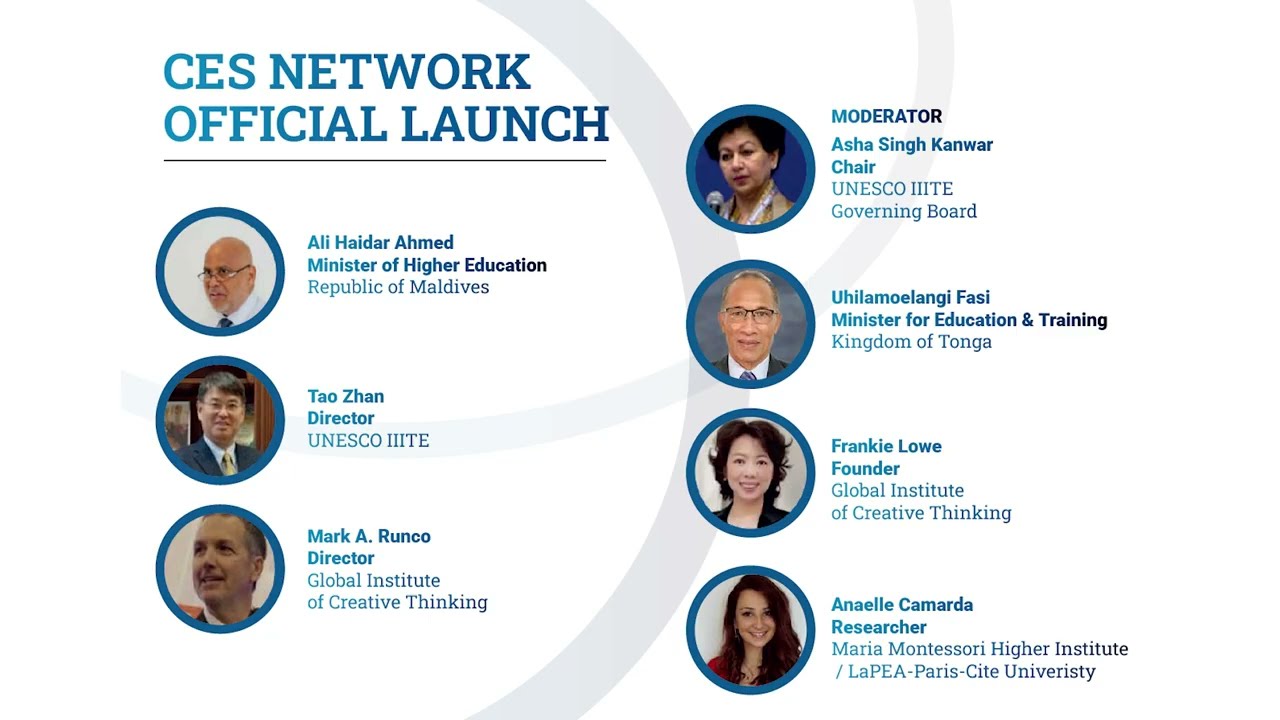 CES NETWORK OFFICIAL LAUNCH

Ali Haidar Ahmed
Minister of Higher Education
Republic of Maldives

Tao Zhan
Director
UNESCO IIITE

Mark A. Runco
Director
Global Institute of Creative Thinking

MODERATOR
Asha Singh Kanwar
Chair
UNESCO IIITE Governing Board

Uhilamoelangi Fasi
Minister for Education & Training
Kingdom of Tonga

Frankie Lowe
Founder
Global Institute of Creative Thinking

Anaelle Camarda
Researcher
Maria Montessori Higher Institute / LaPEA-Paris-Cite Univeristy